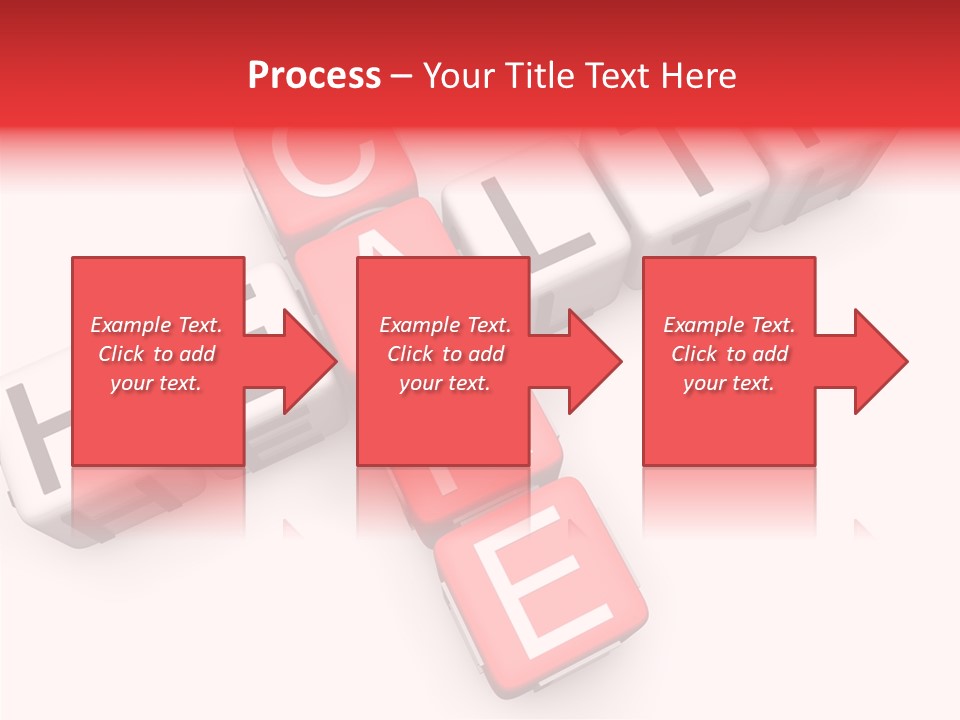 Process – Your Title Text Here

Example Text. Click to add your text.

Example Text. Click to add your text.

Example Text. Click to add your text.